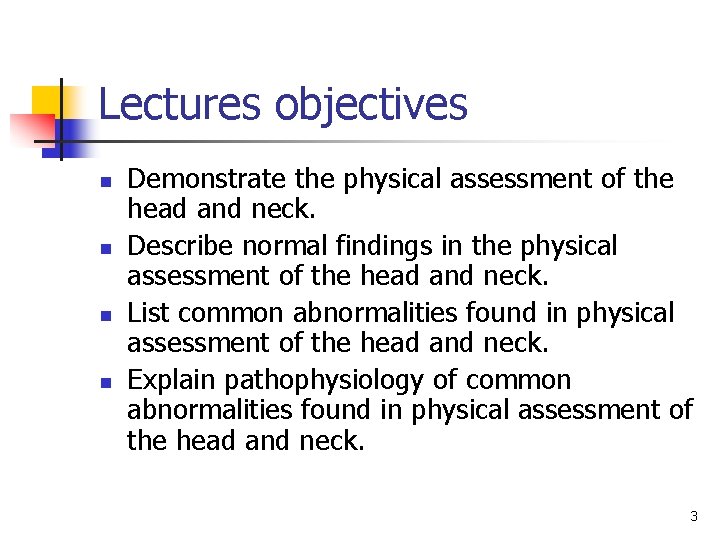 Lectures objectives

- Demonstrate the physical assessment of the head and neck.
- Describe normal findings in the physical assessment of the head and neck.
- List common abnormalities found in physical assessment of the head and neck.
- Explain pathophysiology of common abnormalities found in physical assessment of the head and neck.

3